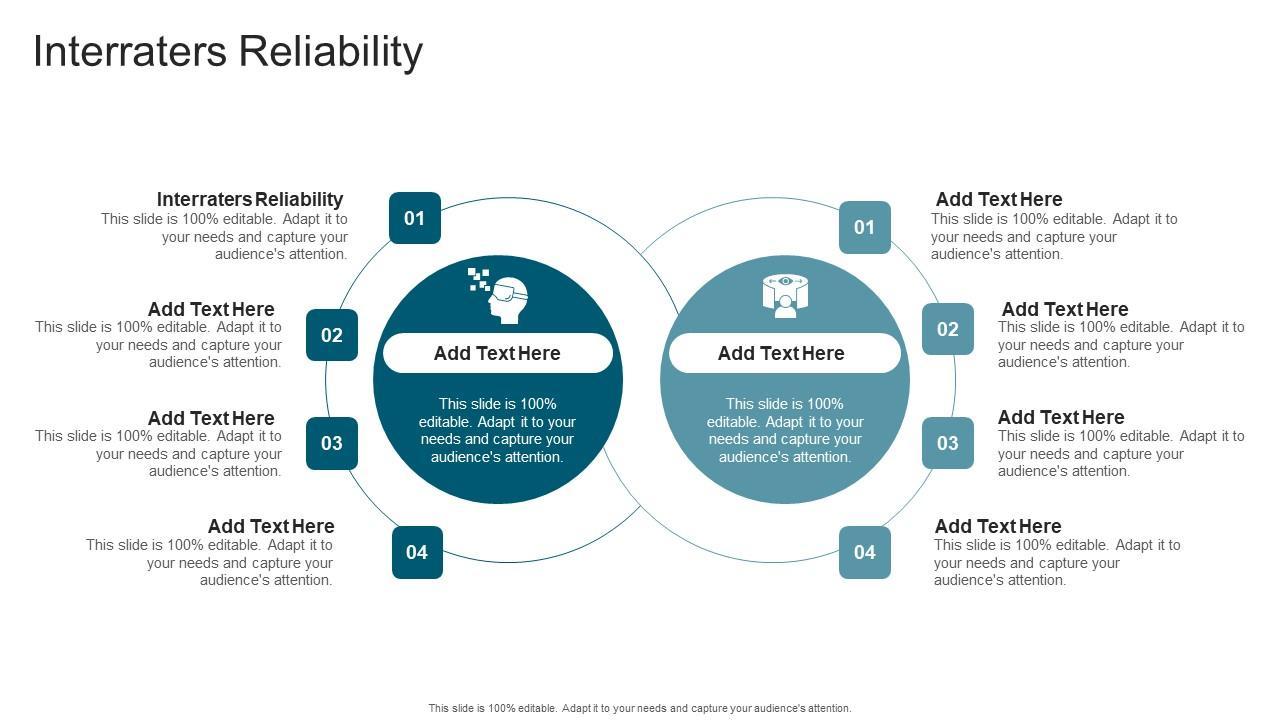 Interraters Reliability

Interraters Reliability
This slide is 100% editable. Adapt it to your needs and capture your audience's attention.

01

Add Text Here
This slide is 100% editable. Adapt it to your needs and capture your audience's attention.

02

Add Text Here
This slide is 100% editable. Adapt it to your needs and capture your audience's attention.

03

Add Text Here
This slide is 100% editable. Adapt it to your needs and capture your audience's attention.

04

Add Text Here
This slide is 100% editable. Adapt it to your needs and capture your audience's attention.

Add Text Here
This slide is 100% editable. Adapt it to your needs and capture your audience's attention.

01

Add Text Here
This slide is 100% editable. Adapt it to your needs and capture your audience's attention.

02

Add Text Here
This slide is 100% editable. Adapt it to your needs and capture your audience's attention.

03

Add Text Here
This slide is 100% editable. Adapt it to your needs and capture your audience's attention.

04

Add Text Here
This slide is 100% editable. Adapt it to your needs and capture your audience's attention.

This slide is 100% editable. Adapt it to your needs and capture your audience's attention.